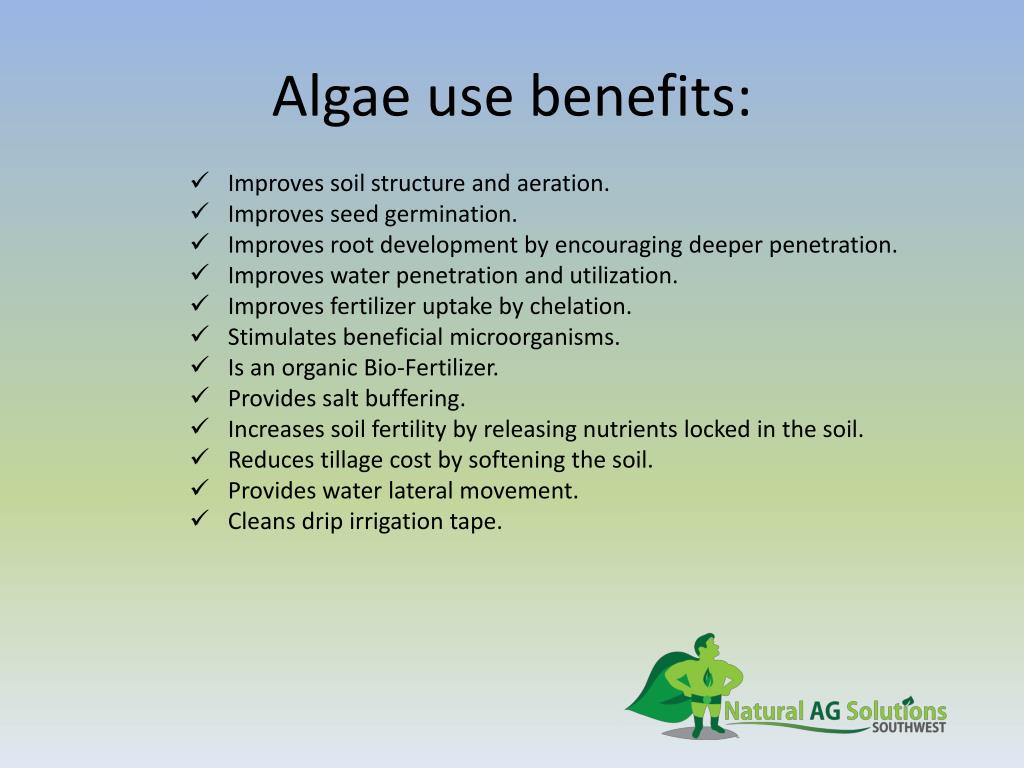 Algae use benefits:

✓ Improves soil structure and aeration.
✓ Improves seed germination.
✓ Improves root development by encouraging deeper penetration.
✓ Improves water penetration and utilization.
✓ Improves fertilizer uptake by chelation.
✓ Stimulates beneficial microorganisms.
✓ Is an organic Bio-Fertilizer.
✓ Provides salt buffering.
✓ Increases soil fertility by releasing nutrients locked in the soil.
✓ Reduces tillage cost by softening the soil.
✓ Provides water lateral movement.
✓ Cleans drip irrigation tape.

Natural AG Solutions
SOUTHWEST